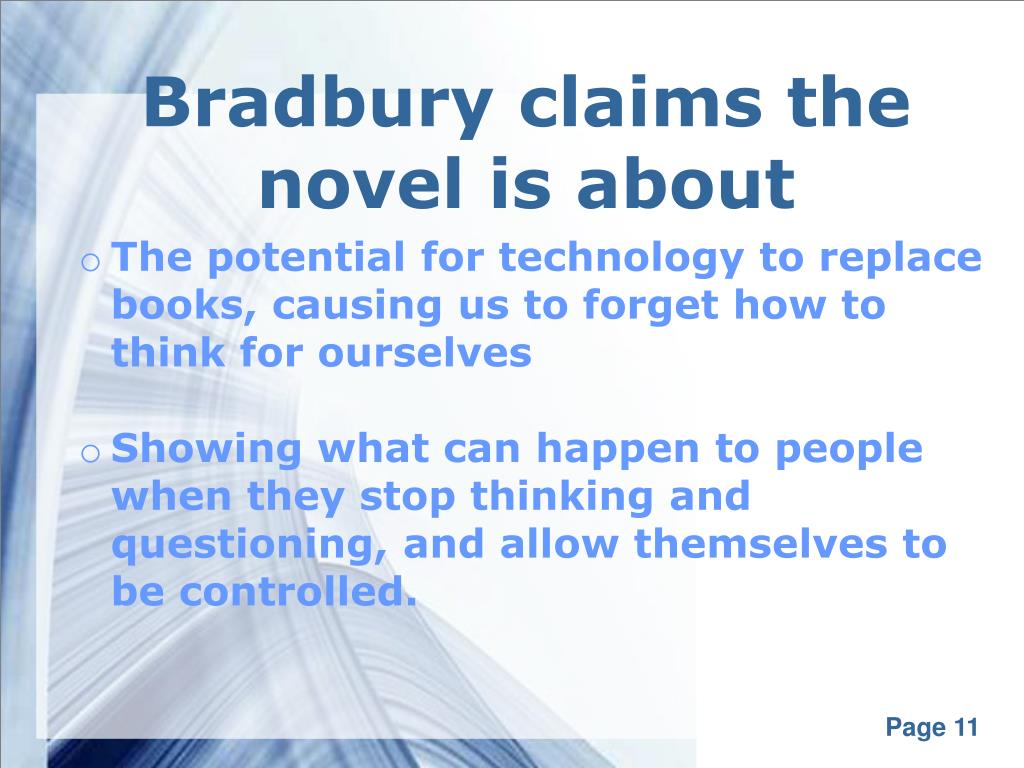 Bradbury claims the novel is about

o The potential for technology to replace books, causing us to forget how to think for ourselves

o Showing what can happen to people when they stop thinking and questioning, and allow themselves to be controlled.

Page 11